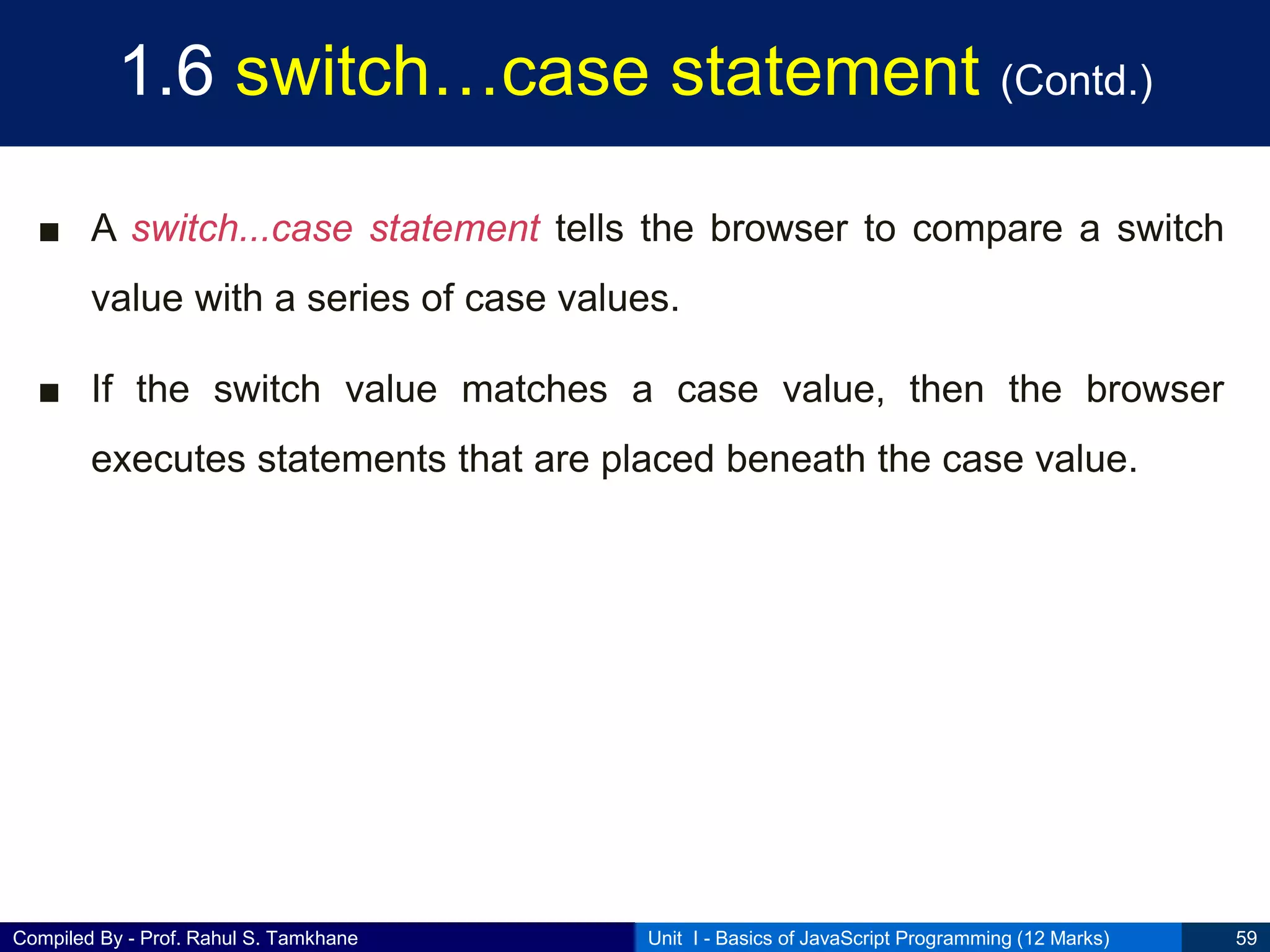 1.6 switch…case statement (Contd.)

■ A switch...case statement tells the browser to compare a switch value with a series of case values.

■ If the switch value matches a case value, then the browser executes statements that are placed beneath the case value.

Compiled By - Prof. Rahul S. Tamkhane

Unit I - Basics of JavaScript Programming (12 Marks)

59